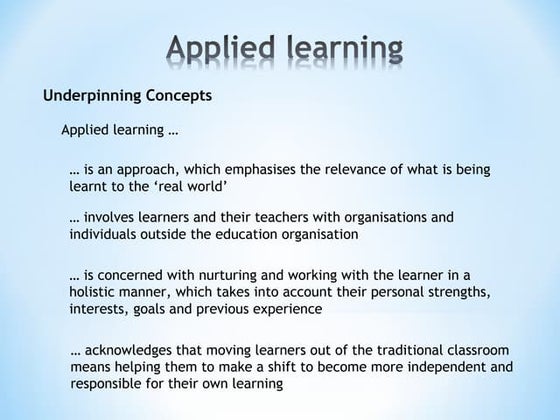 Applied learning

Underpinning Concepts

Applied learning …

… is an approach, which emphasises the relevance of what is being learnt to the ‘real world’

… involves learners and their teachers with organisations and individuals outside the education organisation

… is concerned with nurturing and working with the learner in a holistic manner, which takes into account their personal strengths, interests, goals and previous experience

… acknowledges that moving learners out of the traditional classroom means helping them to make a shift to become more independent and responsible for their own learning